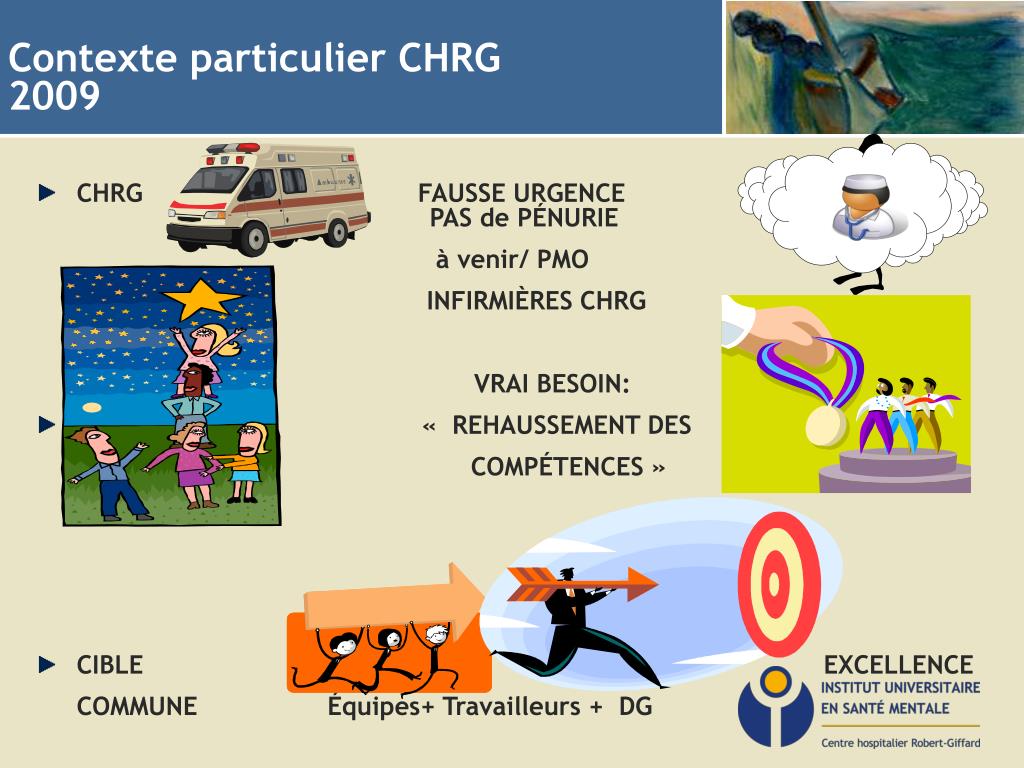 Contexte particulier CHRG 2009

CHRG

FAUSSE URGENCE
PAS de PÉNURIE

à venir/ PMO

INFIRMIÈRES CHRG

VRAI BESOIN:
« REHAUSSEMENT DES COMPÉTENCES »

CIBLE COMMUNE

Équipes+ Travailleurs + DG

EXCELLENCE

INSTITUT UNIVERSITAIRE EN SANTÉ MENTALE
Centre hospitalier Robert-Giffard